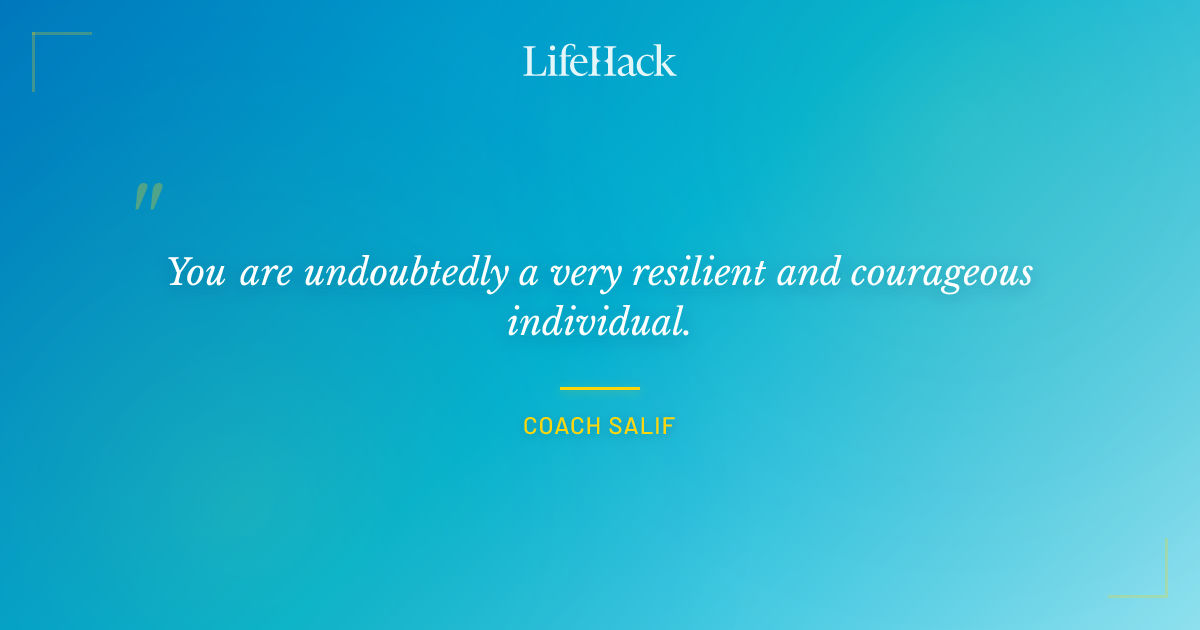 LifeHack

"

You are undoubtedly a very resilient and courageous individual.

COACH SALIF